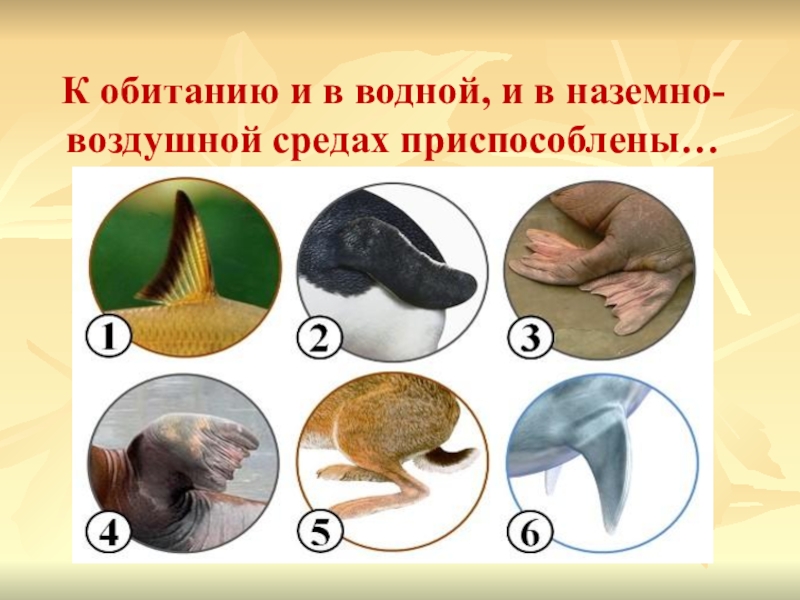 К обитанию и в водной, и в наземно-воздушной средах приспособлены…

1

2

3

4

5

6